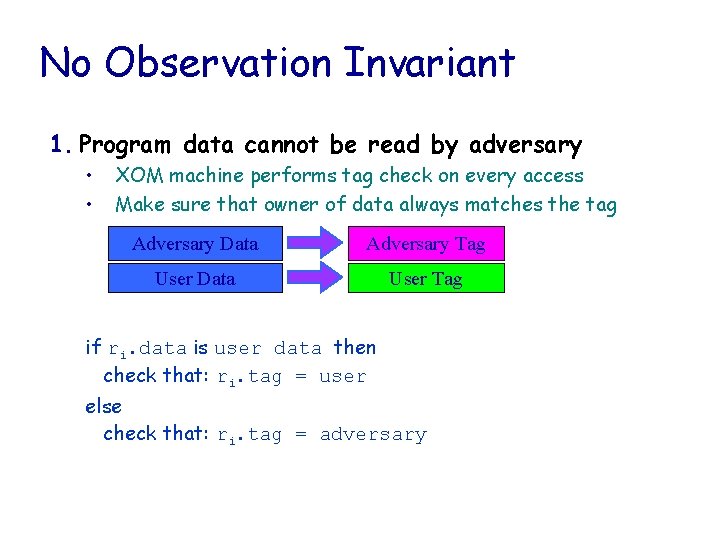 No Observation Invariant

1. Program data cannot be read by adversary
• XOM machine performs tag check on every access
• Make sure that owner of data always matches the tag

Adversary Data
Adversary Tag
User Data
User Tag

if $r_i$.data is user data then
check that: $r_i$.tag = user
else
check that: $r_i$.tag = adversary